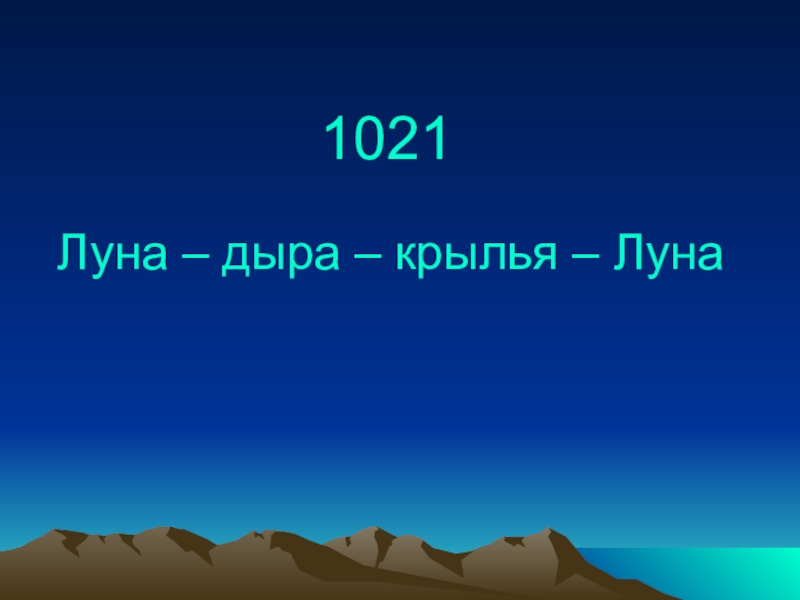 1021

Луна – дыра – крылья – Луна